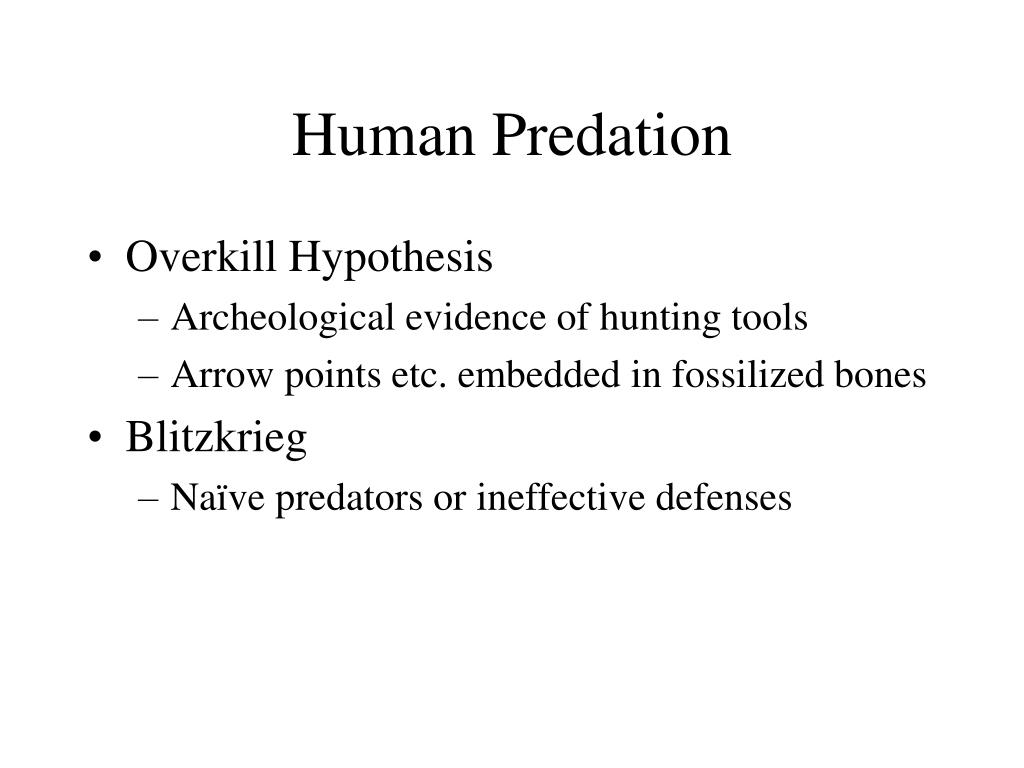 Human Predation

• Overkill Hypothesis
– Archeological evidence of hunting tools
– Arrow points etc. embedded in fossilized bones
• Blitzkrieg
– Naïve predators or ineffective defenses